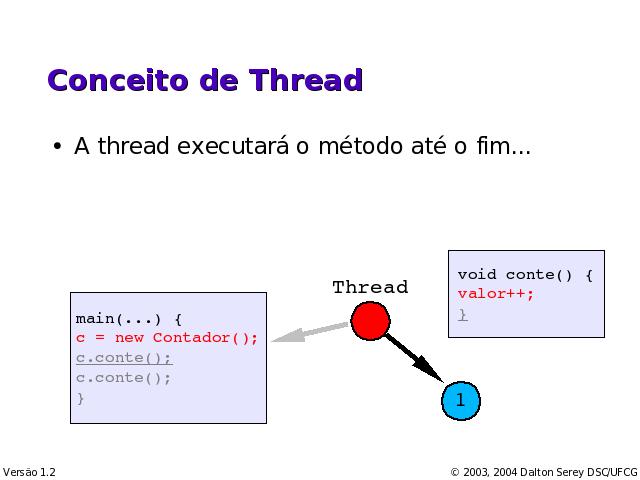 Conceito de Thread

• A thread executará o método até o fim...

main(...) {
c = new Contador();
c.conte();
c.conte();
}

Thread

void conte() {
valor++;
}

1

Versão 1.2

© 2003, 2004 Dalton Serey DSC/UFCG